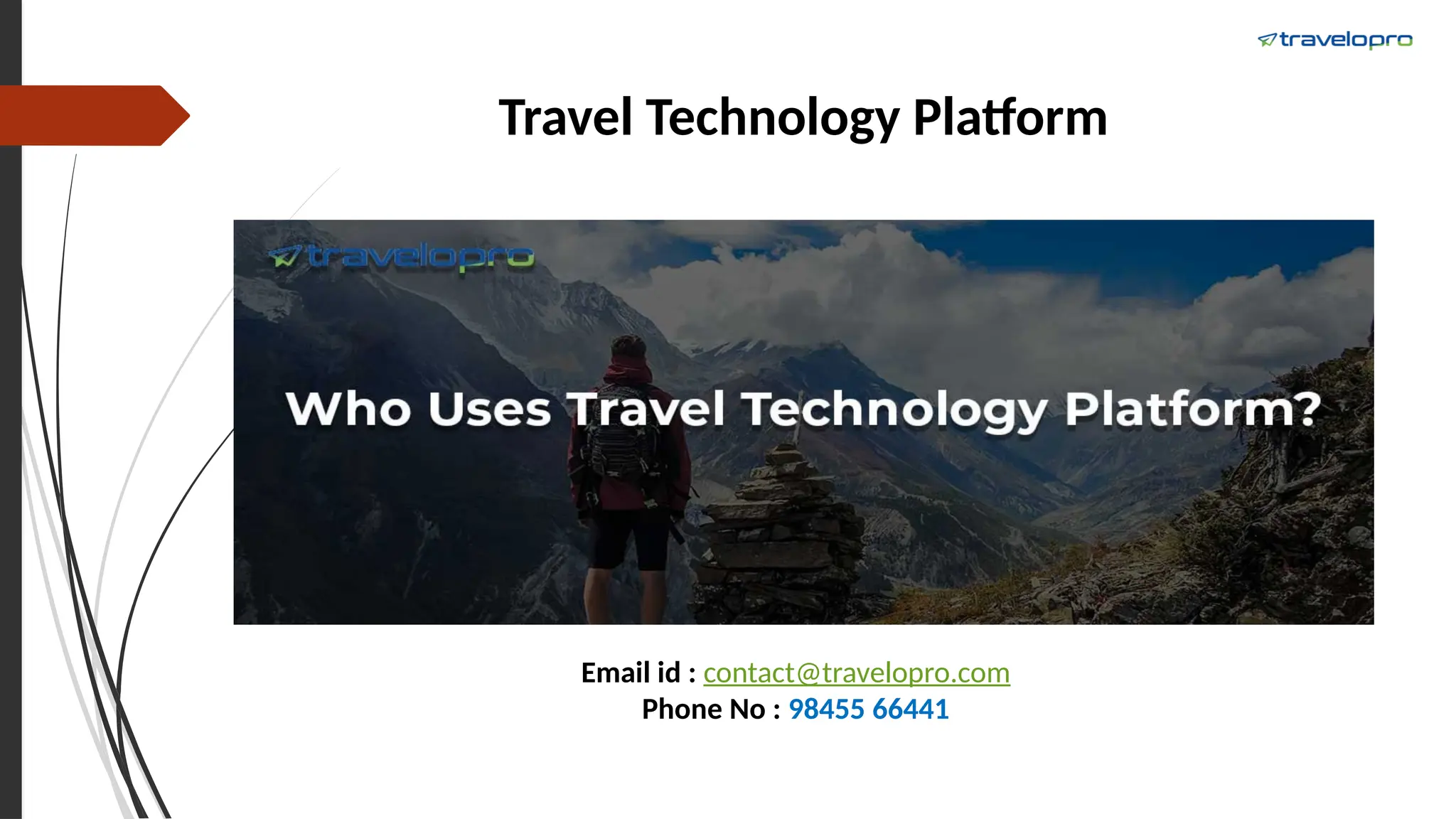 travelopro

Travel Technology Platform

travelopro

Who Uses Travel Technology Platform?

Email id : contact@travelopro.com
Phone No : 98455 66441